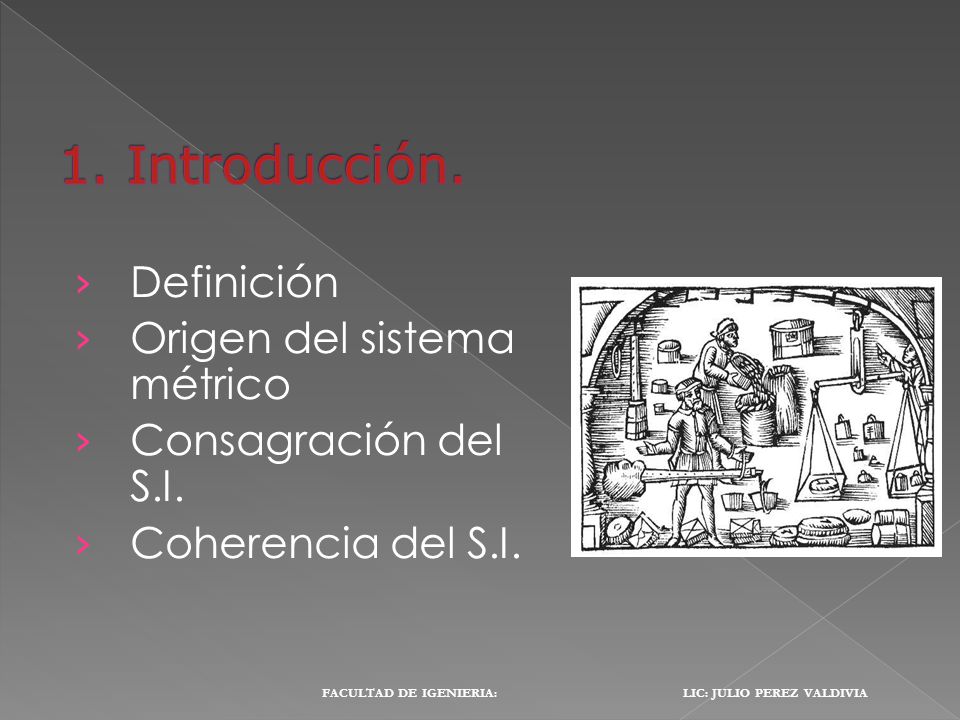 1. Introducción.

› Definición
› Origen del sistema métrico
› Consagración del S.I.
› Coherencia del S.I.

FACULTAD DE IGENIERIA:

LIC: JULIO PEREZ VALDIVIA